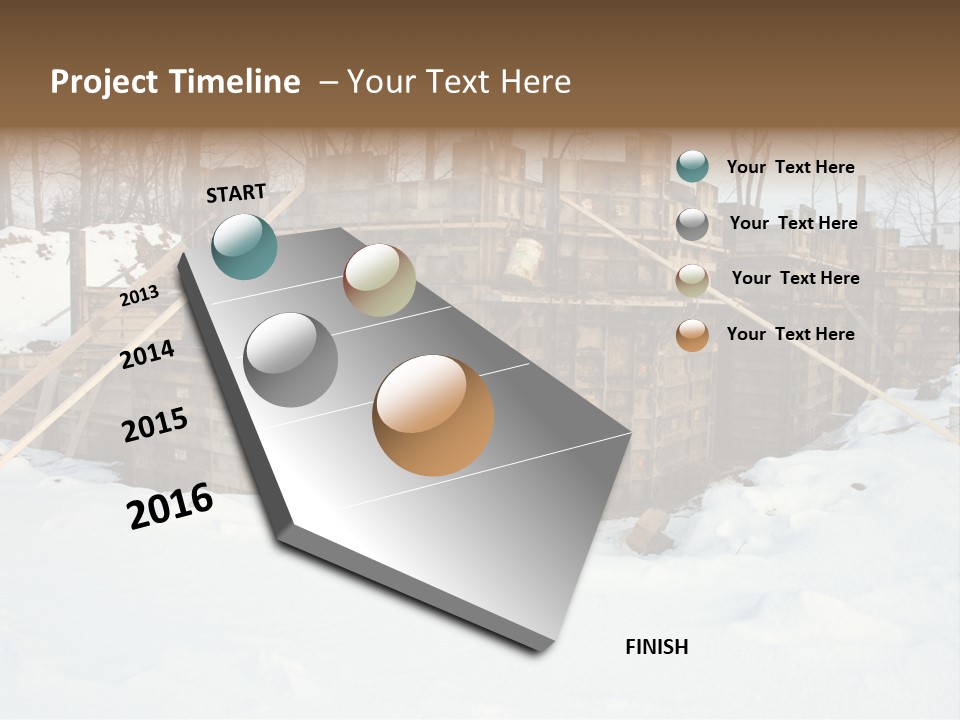 Project Timeline – Your Text Here

START

2013

2014

2015

2016

FINISH

Your Text Here

Your Text Here

Your Text Here

Your Text Here